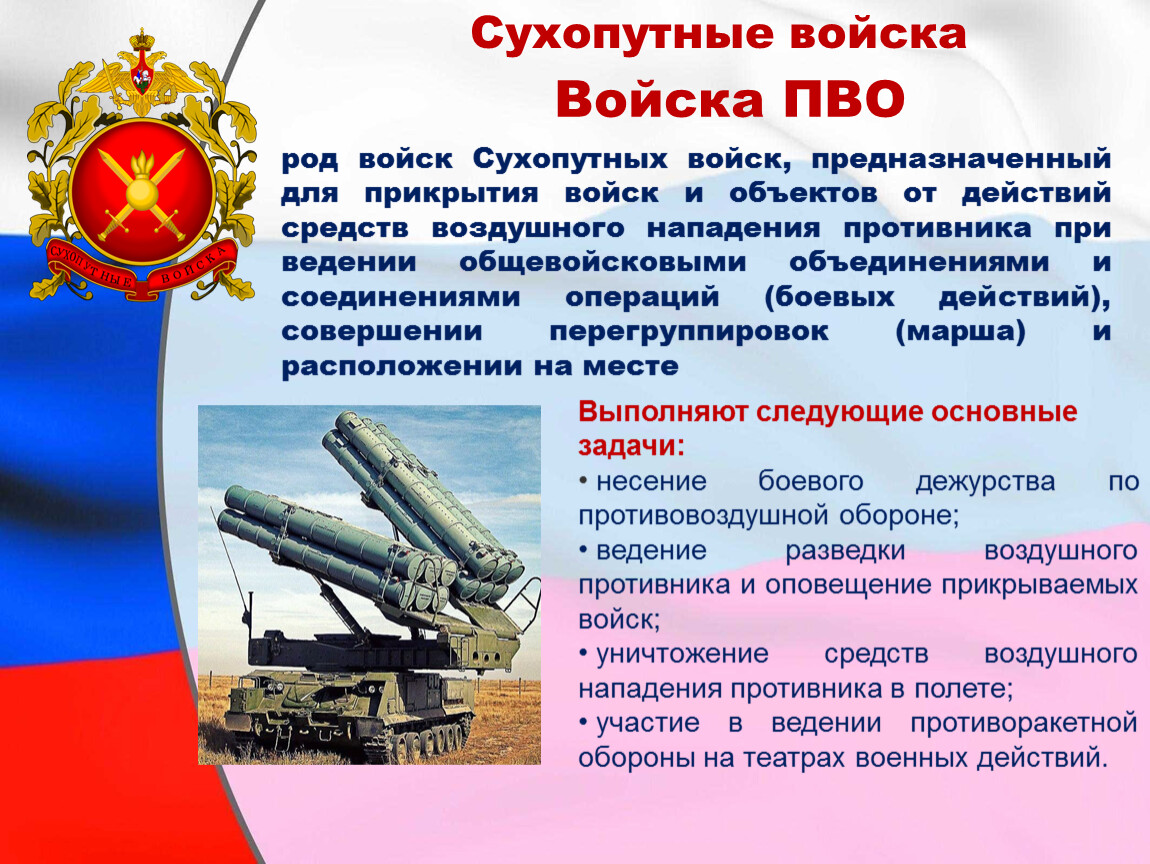 СУХОПУТНЫЕ ВОЙСКА

Сухопутные войска

Войска ПВО

род войск Сухопутных войск, предназначенный для прикрытия войск и объектов от действий средств воздушного нападения противника при ведении общевойсковыми объединениями и соединениями операций (боевых действий), совершении перегруппировок (марша) и расположении на месте

Выполняют следующие основные задачи:

• несение боевого дежурства по противовоздушной обороне;
• ведение разведки воздушного противника и оповещение прикрываемых войск;
• уничтожение средств воздушного нападения противника в полете;
• участие в ведении противоракетной обороны на театрах военных действий.